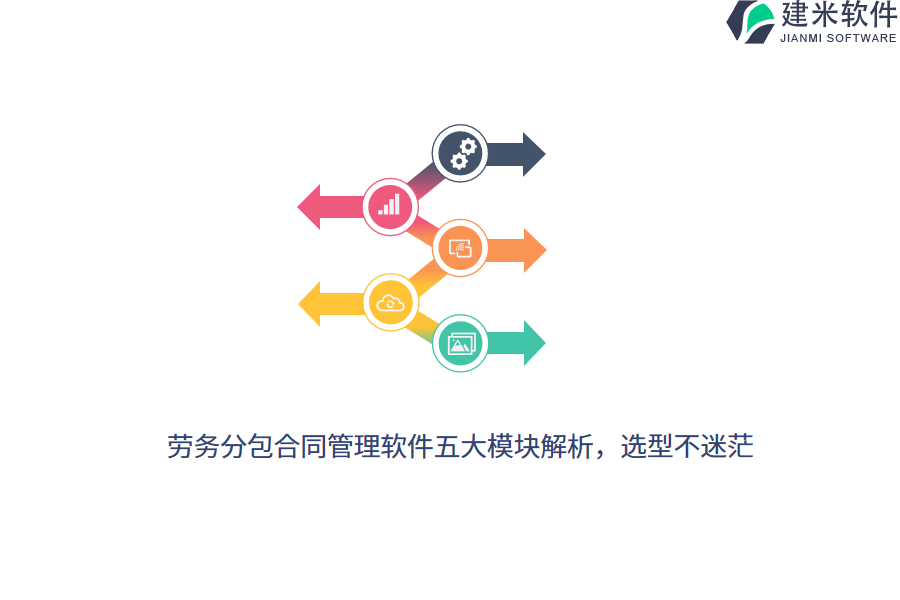 建米软件
JIANMI SOFTWARE

劳务分包合同管理软件五大模块解析，选型不迷茫